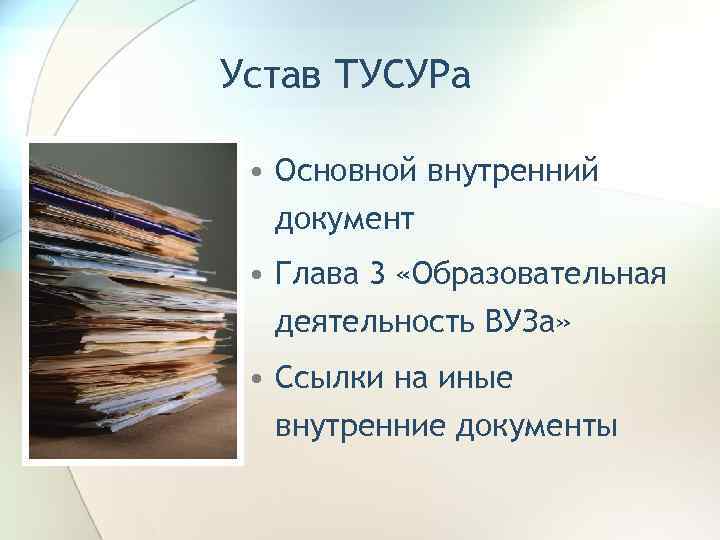 Устав ТУСУРа

• Основной внутренний документ
• Глава 3 «Образовательная деятельность ВУЗа»
• Ссылки на иные внутренние документы